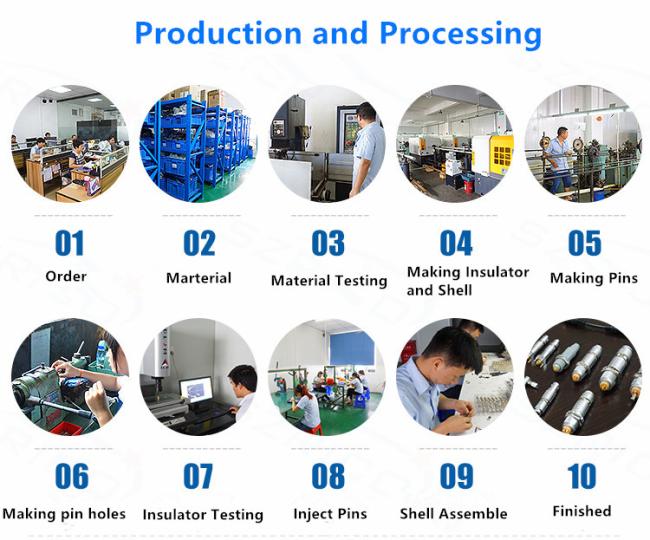 Production and Processing

01
Order

02
Marterial

03
Material Testing

04
Making Insulator and Shell

05
Making Pins

06
Making pin holes

07
Insulator Testing

08
Inject Pins

09
Shell Assemble

10
Finished